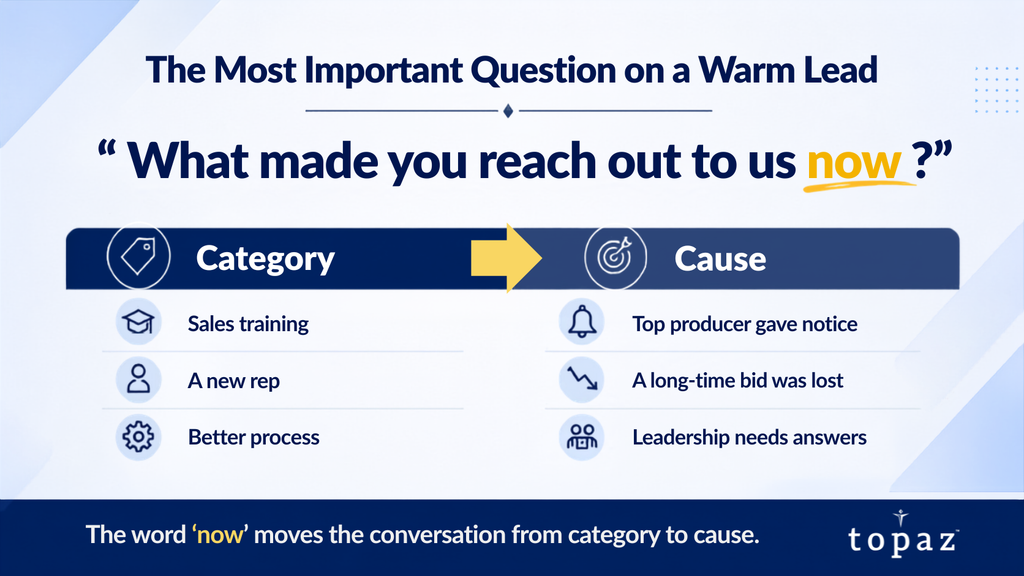 The Most Important Question on a Warm Lead

“ What made you reach out to us now ?”

Category

Sales training

A new rep

Better process

Cause

Top producer gave notice

A long-time bid was lost

Leadership needs answers

The word ‘now’ moves the conversation from category to cause.

topaz